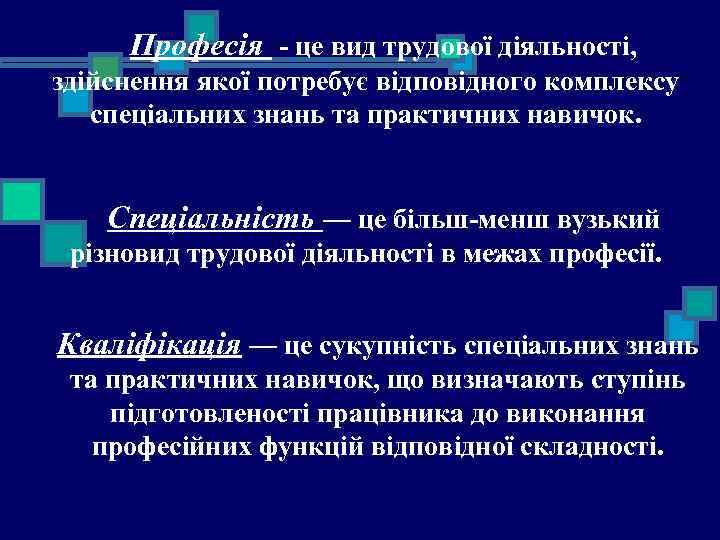 Професія - це вид трудової діяльності, здійснення якої потребує відповідного комплексу спеціальних знань та практичних навичок.

Спеціальність — це більш-менш вузький різновид трудової діяльності в межах професії.

Кваліфікація — це сукупність спеціальних знань та практичних навичок, що визначають ступінь підготовленості працівника до виконання професійних функцій відповідної складності.